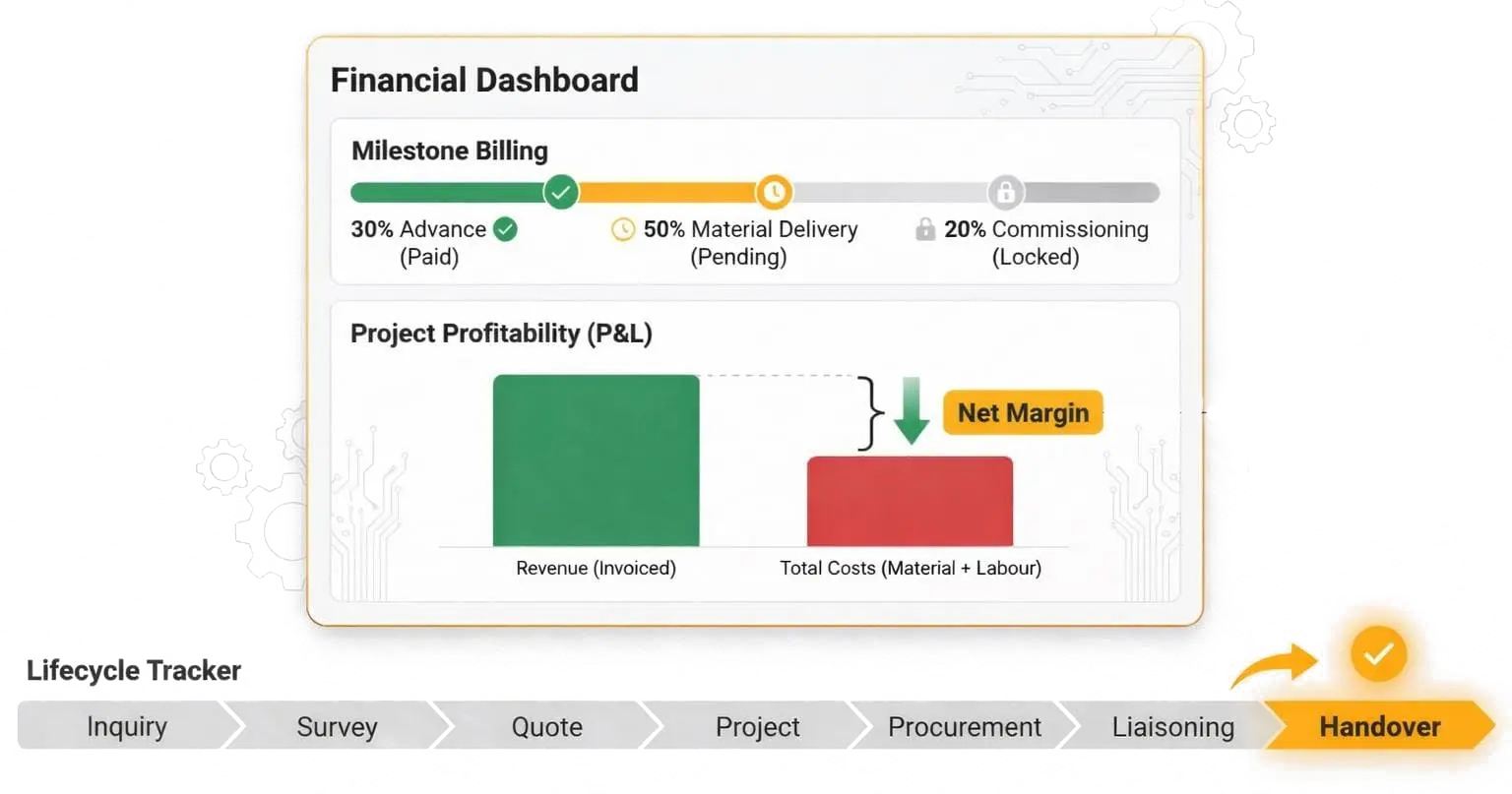 Financial Dashboard

Milestone Billing

30% Advance (Paid)

50% Material Delivery (Pending)

20% Commissioning (Locked)

Project Profitability (P&L)

Net Margin

Revenue (Invoiced)

Total Costs (Material + Labour)

Lifecycle Tracker

Inquiry

Survey

Quote

Project

Procurement

Liaisoning

Handover